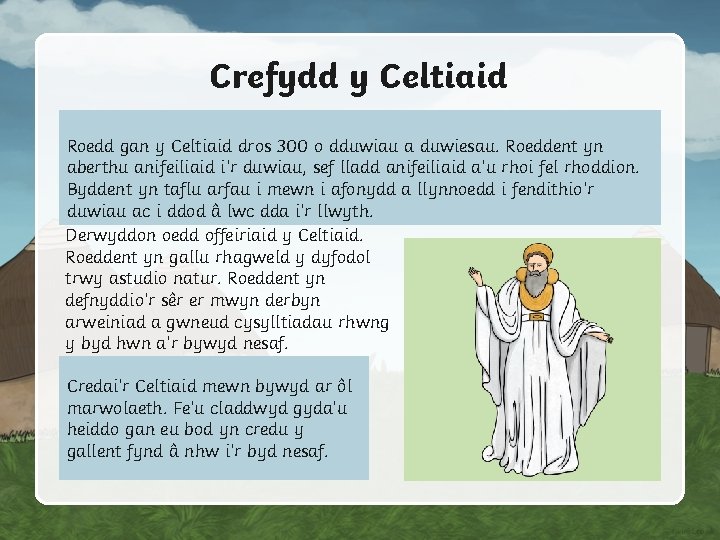 Crefydd y Celtiaid

Roedd gan y Celtiaid dros 300 o dduwiau a duwiesau. Roeddent yn aberthu anifeiliaid i'r duwiau, sef lladd anifeiliaid a'u rhoi fel rhoddion. Byddent yn taflu arfau i mewn i afonydd a llynnoedd i fendithio'r duwiau ac i ddod â lwc dda i'r llwyth.

Derwyddon oedd offeiriaid y Celtiaid. Roeddent yn gallu rhagweld y dyfodol trwy astudio natur. Roeddent yn defnyddio'r sêr er mwyn derbyn arweiniad a gwneud cysylltiadau rhwng y byd hwn a'r bywyd nesaf.

Credai'r Celtiaid mewn bywyd ar ôl marwolaeth. Fe'u claddwyd gyda'u heiddo gan eu bod yn credu y gallent fynd â nhw i'r byd nesaf.